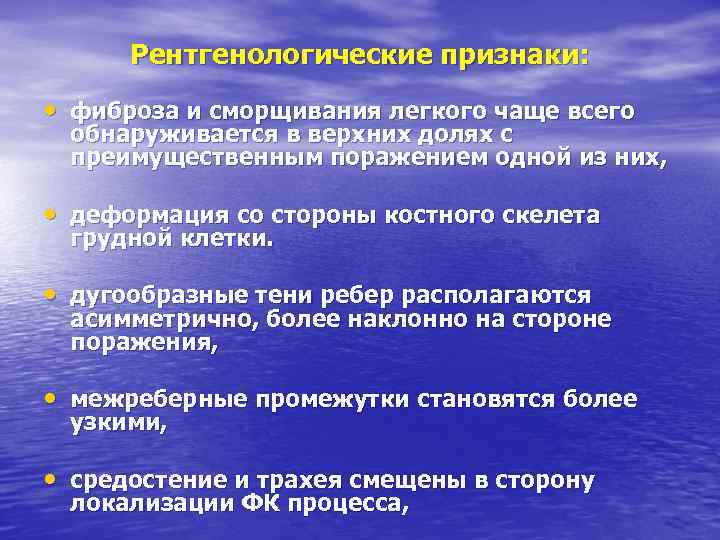 Рентгенологические признаки:

• фиброза и сморщивания легкого чаще всего обнаруживается в верхних долях с преимущественным поражением одной из них,

• деформация со стороны костного скелета грудной клетки.

• дугообразные тени ребер располагаются асимметрично, более наклонно на стороне поражения,

• межреберные промежутки становятся более узкими,

• средостение и трахея смещены в сторону локализации ФК процесса,